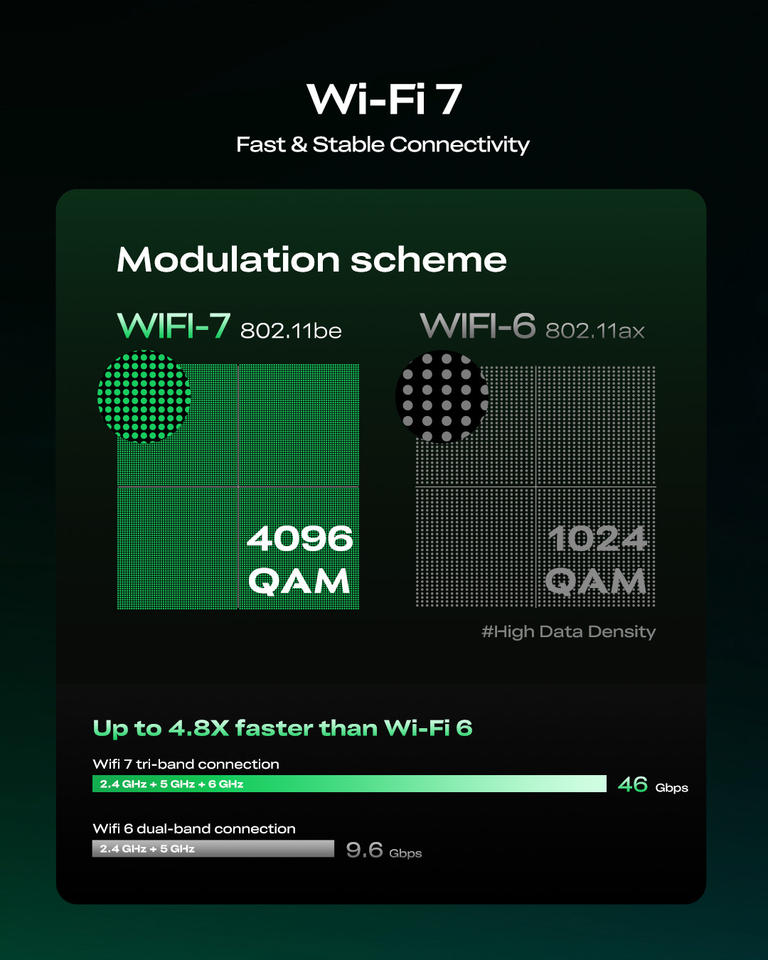 Wi-Fi 7
Fast & Stable Connectivity

Modulation scheme

WIFI-7 802.11be

4096 QAM

WIFI-6 802.11ax

1024 QAM

#High Data Density

Up to 4.8X faster than Wi-Fi 6

Wifi 7 tri-band connection
2.4 GHz + 5 GHz + 6 GHz
46 Gbps

Wifi 6 dual-band connection
2.4 GHz + 5 GHz
9.6 Gbps